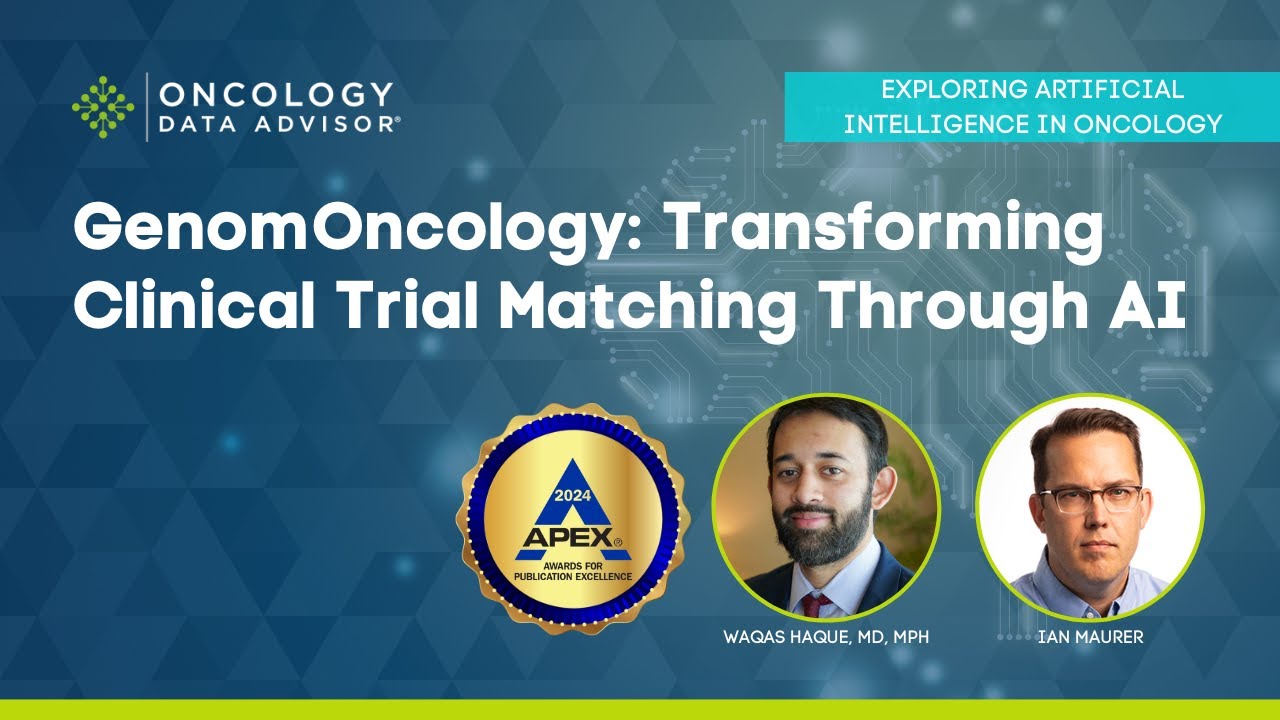 ONCOLOGY
DATA ADVISOR®

EXPLORING ARTIFICIAL INTELLIGENCE IN ONCOLOGY

GenomOncology: Transforming Clinical Trial Matching Through AI

2024
APEX®
AWARDS FOR PUBLICATION EXCELLENCE

WAQAS HAQUE, MD, MPH

IAN MAURER